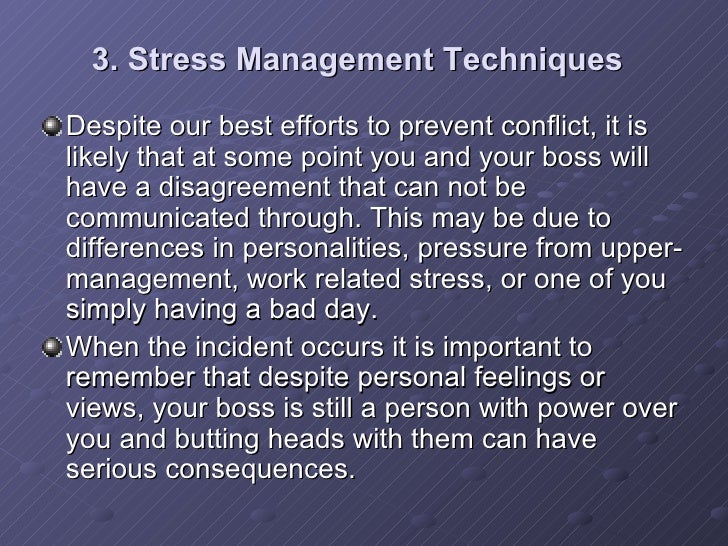 3. Stress Management Techniques

Despite our best efforts to prevent conflict, it is likely that at some point you and your boss will have a disagreement that can not be communicated through. This may be due to differences in personalities, pressure from upper-management, work related stress, or one of you simply having a bad day.

When the incident occurs it is important to remember that despite personal feelings or views, your boss is still a person with power over you and butting heads with them can have serious consequences.